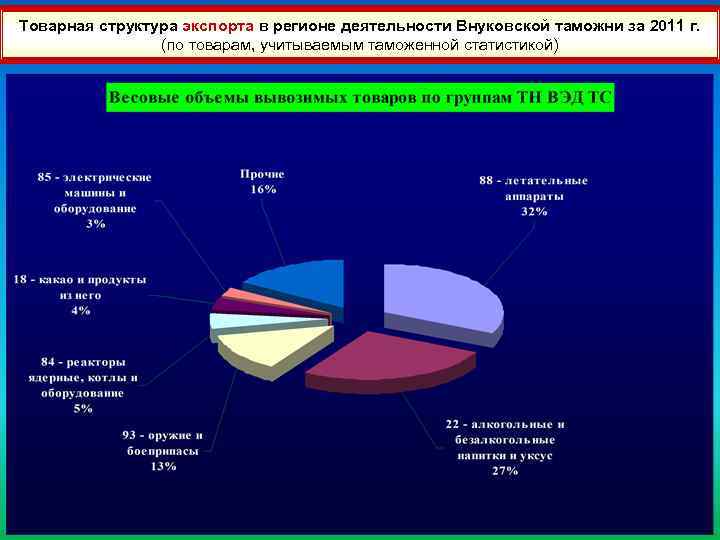 Товарная структура экспорта в регионе деятельности Внуковской таможни за 2011 г.
(по товарам, учитываемым таможенной статистикой)

Весовые объемы вывозимых товаров по группам ТН ВЭД ТС

85 - электрические машины и оборудование
3%

Прочие
16%

88 - летательные аппараты
32%

18 - какао и продукты из него
4%

84 - реакторы ядерные, котлы и оборудование
5%

93 - оружие и боеприпасы
13%

22 - алкогольные и безалкогольные напитки и уксус
27%